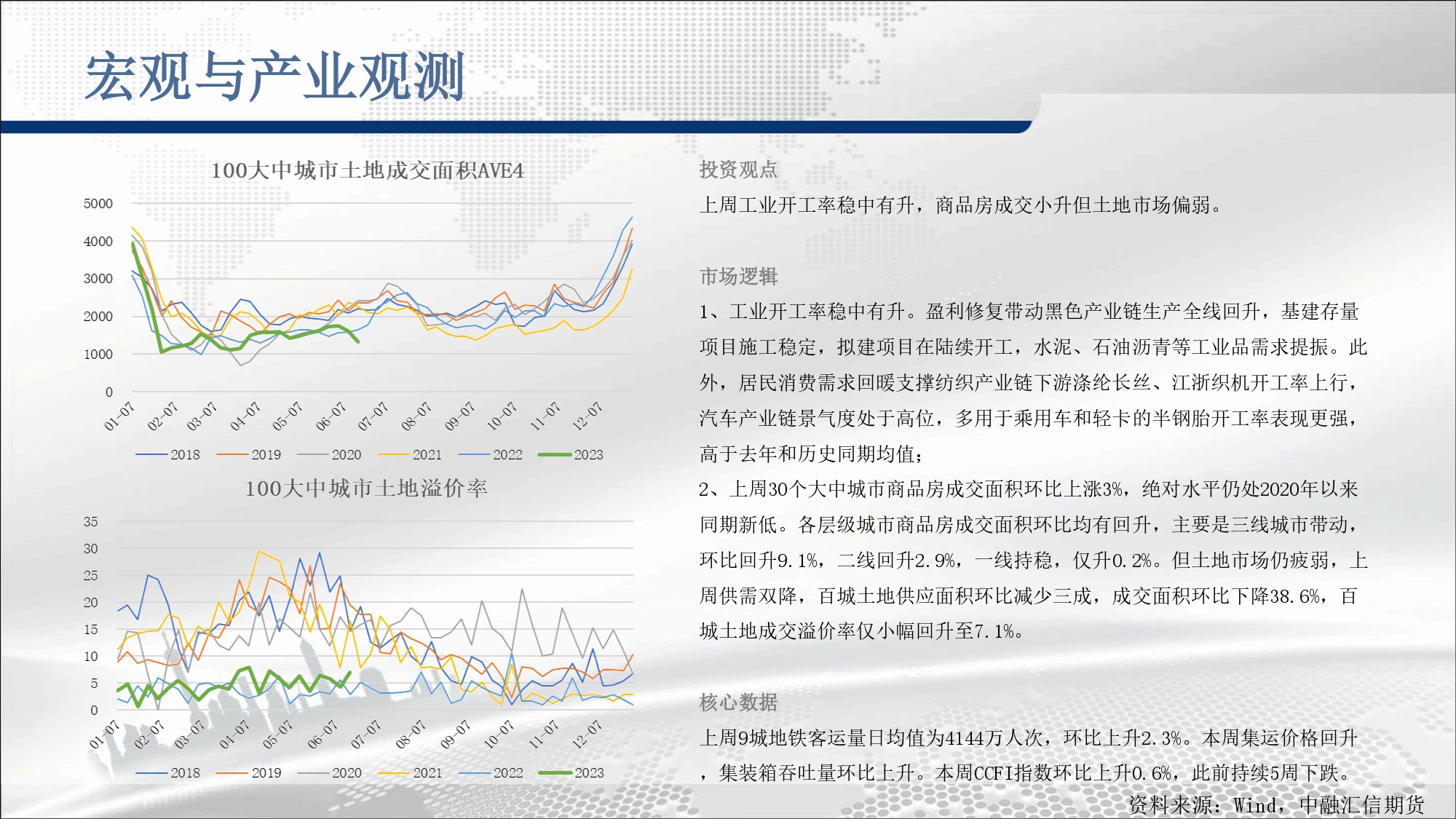 宏观与产业观测

100大中城市土地成交面积AVE4

5000
4000
3000
2000
1000
0

01-07 02-07 03-07 04-07 05-07 06-07 07-07 08-07 09-07 10-07 11-07 12-07

2018 2019 2020 2021 2022 2023

100大中城市土地溢价率

35
30
25
20
15
10
5
0

01-07 02-07 03-07 04-07 05-07 06-07 07-07 08-07 09-07 10-07 11-07 12-07

2018 2019 2020 2021 2022 2023

投资观点

上周工业开工率稳中有升，商品房成交小升但土地市场偏弱。

市场逻辑

1、工业开工率稳中有升。盈利修复带动黑色产业链生产全线回升，基建存量项目施工稳定，拟建项目在陆续开工，水泥、石油沥青等工业品需求提振。此外，居民消费需求回暖支撑纺织产业链下游涤纶长丝、江浙织机开工率上行，汽车产业链景气度处于高位，多用于乘用车和轻卡的半钢胎开工率表现更强，高于去年和历史同期均值；

2、上周30个大中城市商品房成交面积环比上涨3%，绝对水平仍处2020年以来同期新低。各层级城市商品房成交面积环比均有回升，主要是三线城市带动，环比回升9.1%，二线回升2.9%，一线持稳，仅升0.2%。但土地市场仍疲弱，上周供需双降，百城土地供应面积环比减少三成，成交面积环比下降38.6%，百城土地成交溢价率仅小幅回升至7.1%。

核心数据

上周9城地铁客运量日均值为4144万人次，环比上升2.3%。本周集运价格回升，集装箱吞吐量环比上升。本周CCFI指数环比上升0.6%，此前持续5周下跌。

资料来源：Wind，中融汇信期货